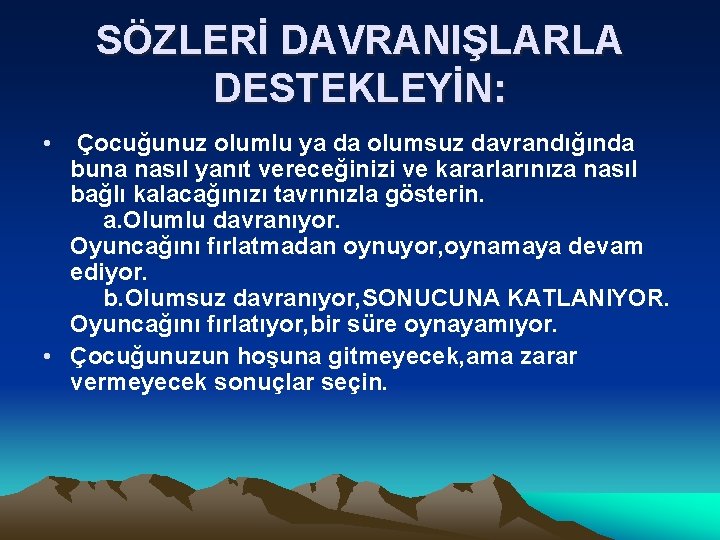 SÖZLERİ DAVRANIŞLARLA DESTEKLEYİN:

• Çocuğunuz olumlu ya da olumsuz davrandığında buna nasıl yanıt vereceğinizi ve kararlarınıza nasıl bağlı kalacağınızı tavrınızla gösterin.
a.Olumlu davranıyor.
Oyuncağını fırlatmadan oynuyor,oynamaya devam ediyor.
b.Olumsuz davranıyor,SONUCUNA KATLANIYOR.
Oyuncağını fırlatıyor,bir süre oynayamıyor.

• Çocuğunuzun hoşuna gitmeyecek,ama zarar vermeyecek sonuçlar seçin.